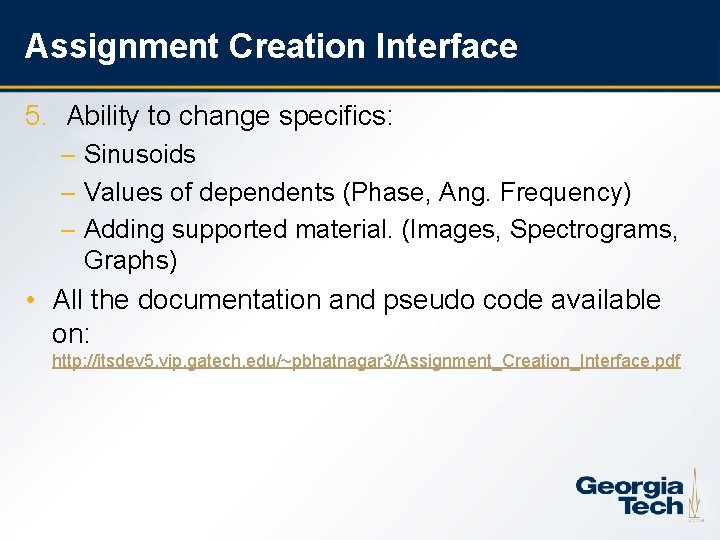 Assignment Creation Interface

5. Ability to change specifics:
– Sinusoids
– Values of dependents (Phase, Ang. Frequency)
– Adding supported material. (Images, Spectrograms, Graphs)

• All the documentation and pseudo code available on:
http://itsdev5.vip.gatech.edu/~pbhatnagar3/Assignment_Creation_Interface.pdf

Georgia Tech